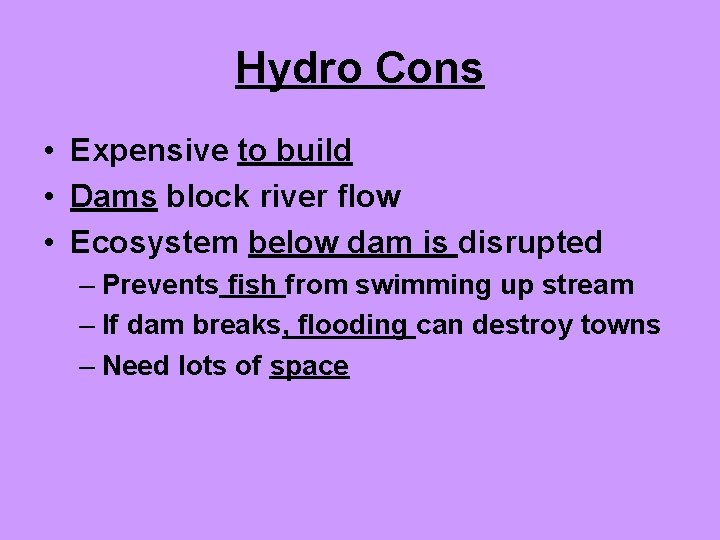 Hydro Cons

• Expensive to build
• Dams block river flow
• Ecosystem below dam is disrupted
  – Prevents fish from swimming up stream
  – If dam breaks, flooding can destroy towns
  – Need lots of space